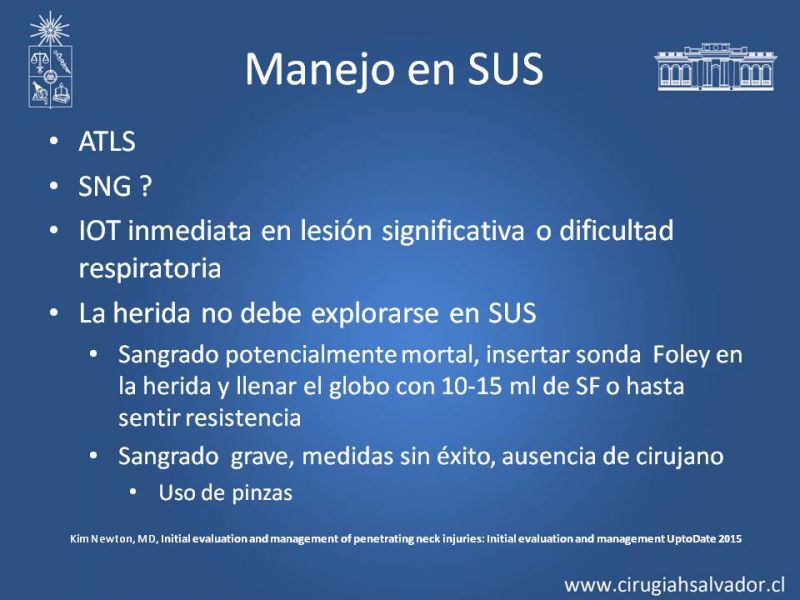 Manejo en SUS

• ATLS
• SNG ?
• IOT inmediata en lesión significativa o dificultad respiratoria
• La herida no debe explorarse en SUS
  • Sangrado potencialmente mortal, insertar sonda Foley en la herida y llenar el globo con 10-15 ml de SF o hasta sentir resistencia
  • Sangrado grave, medidas sin éxito, ausencia de cirujano
    • Uso de pinzas

Kim Newton, MD, Initial evaluation and management of penetrating neck injuries: Initial evaluation and management UptoDate 2015

www.cirugiahsalvador.cl